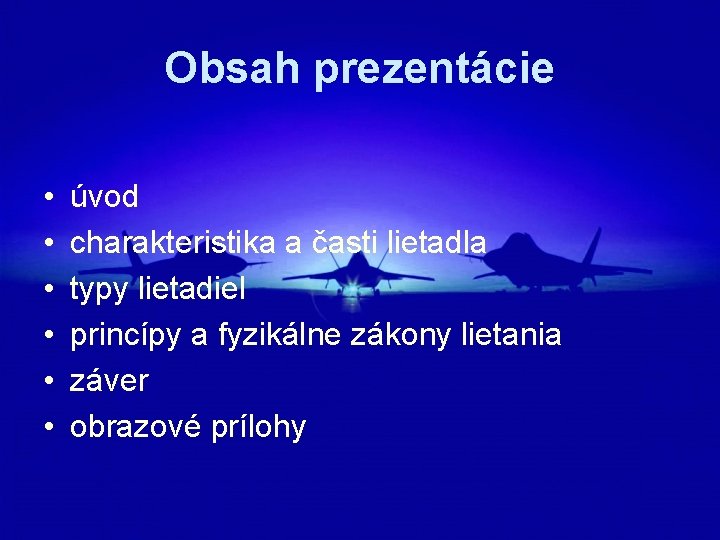 Obsah prezentácie

• úvod
• charakteristika a časti lietadla
• typy lietadiel
• princípy a fyzikálne zákony lietania
• záver
• obrazové prílohy